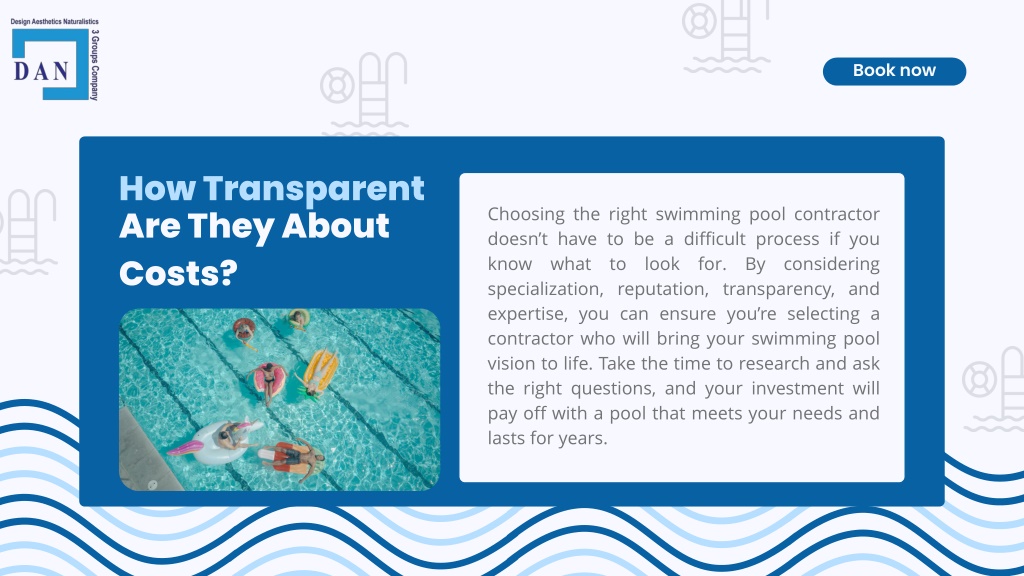 Design Aesthetics Naturalistics
DAN
3 Groups Company

Book now

How Transparent Are They About Costs?

Choosing the right swimming pool contractor doesn't have to be a difficult process if you know what to look for. By considering specialization, reputation, transparency, and expertise, you can ensure you're selecting a contractor who will bring your swimming pool vision to life. Take the time to research and ask the right questions, and your investment will pay off with a pool that meets your needs and lasts for years.